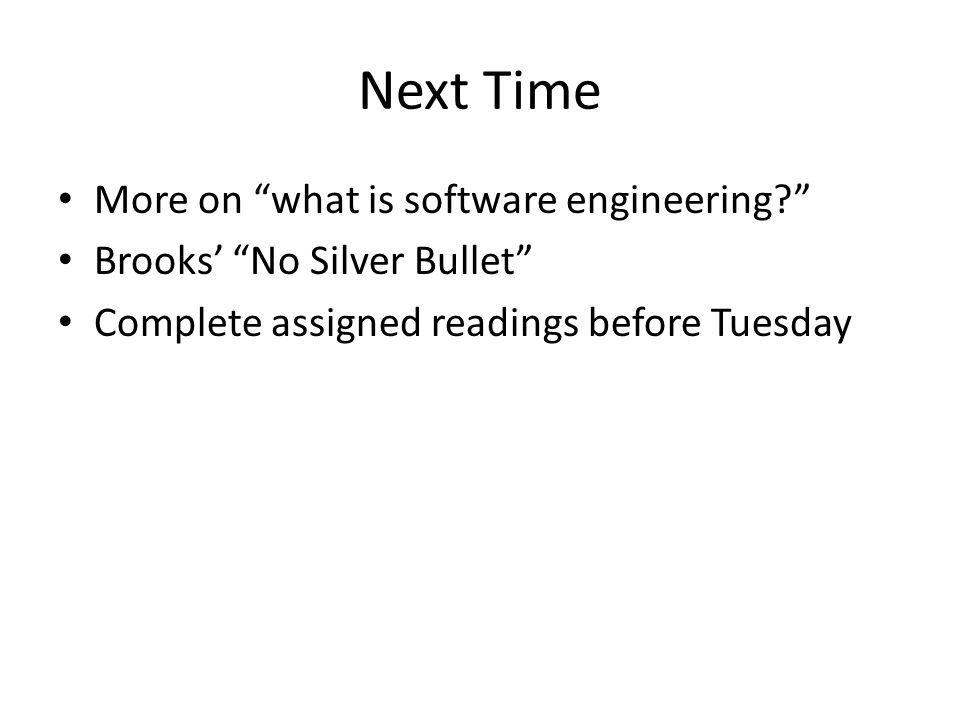 Next Time

• More on “what is software engineering?”
• Brooks’ “No Silver Bullet”
• Complete assigned readings before Tuesday